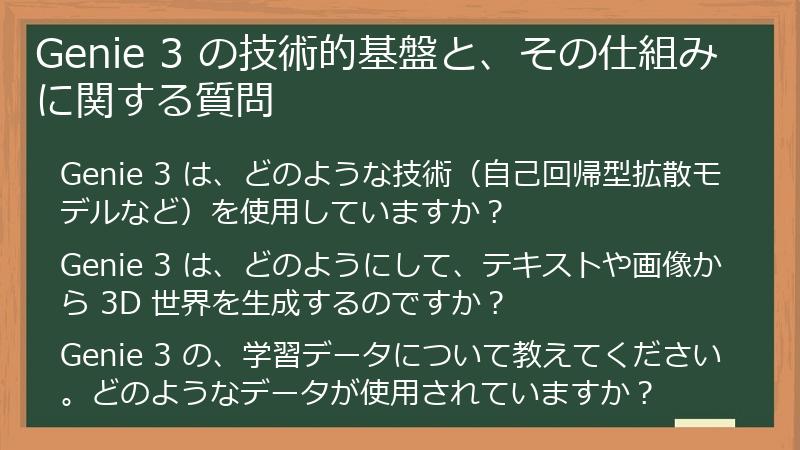 Genie 3の技術的基盤と、その仕組みに関する質問

Genie 3は、どのような技術（自己回帰型拡散モデルなど）を使用していますか？

Genie 3は、どのようにして、テキストや画像から3D世界を生成するのですか？

Genie 3の、学習データについて教えてください。どのようなデータが使用されていますか？